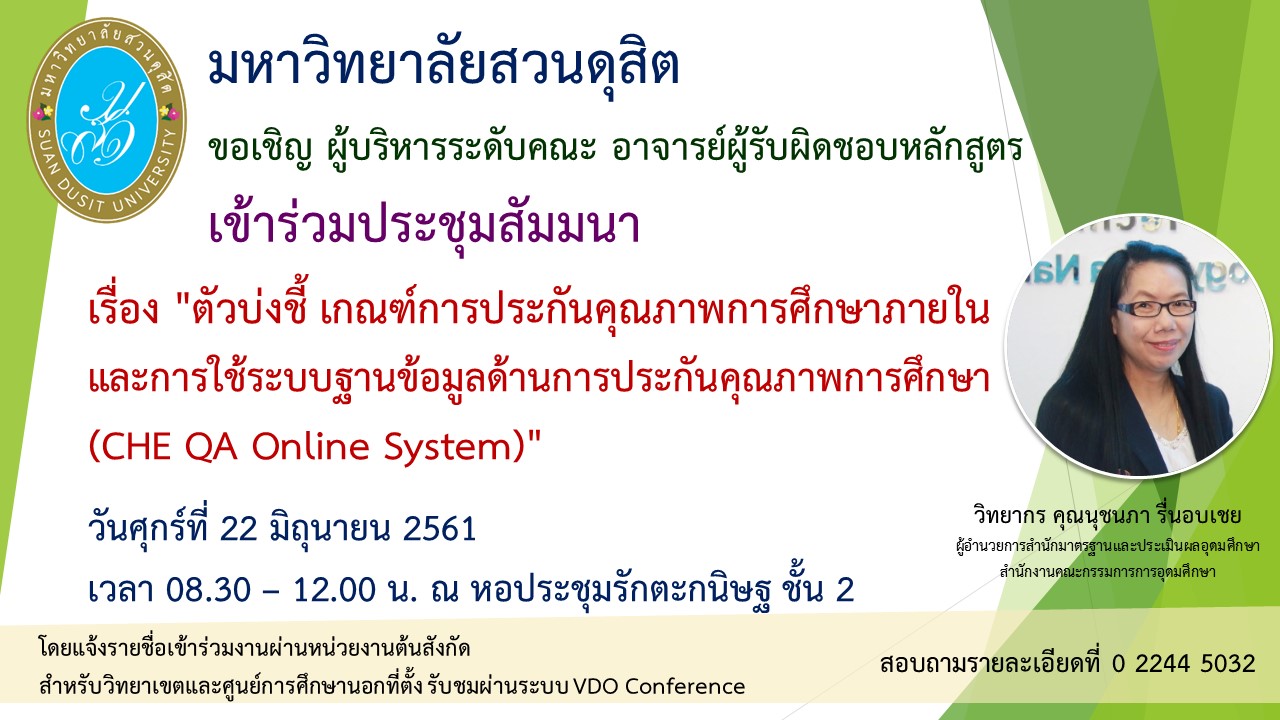 มหาวิทยาลัยสวนดุสิต
SUAN DUSIT UNIVERSITY

มหาวิทยาลัยสวนดุสิต

ขอเชิญ ผู้บริหารระดับคณะ อาจารย์ผู้รับผิดชอบหลักสูตร

เข้าร่วมประชุมสัมมนา

เรื่อง "ตัวบ่งชี้ เกณฑ์การประกันคุณภาพการศึกษาภายใน และการใช้ระบบฐานข้อมูลด้านการประกันคุณภาพการศึกษา (CHE QA Online System)"

วันศุกร์ที่ 22 มิถุนายน 2561

เวลา 08.30 – 12.00 น. ณ หอประชุมรักตะกนิษฐ ชั้น 2

วิทยากร คุณนุชนภา รื่นอบเชย
ผู้อำนวยการสำนักมาตรฐานและประเมินผลอุดมศึกษา
สำนักงานคณะกรรมการการอุดมศึกษา

โดยแจ้งรายชื่อเข้าร่วมงานผ่านหน่วยงานต้นสังกัด
สำหรับวิทยาเขตและศูนย์การศึกษานอกที่ตั้ง รับชมผ่านระบบ VDO Conference

สอบถามรายละเอียดที่ 0 2244 5032